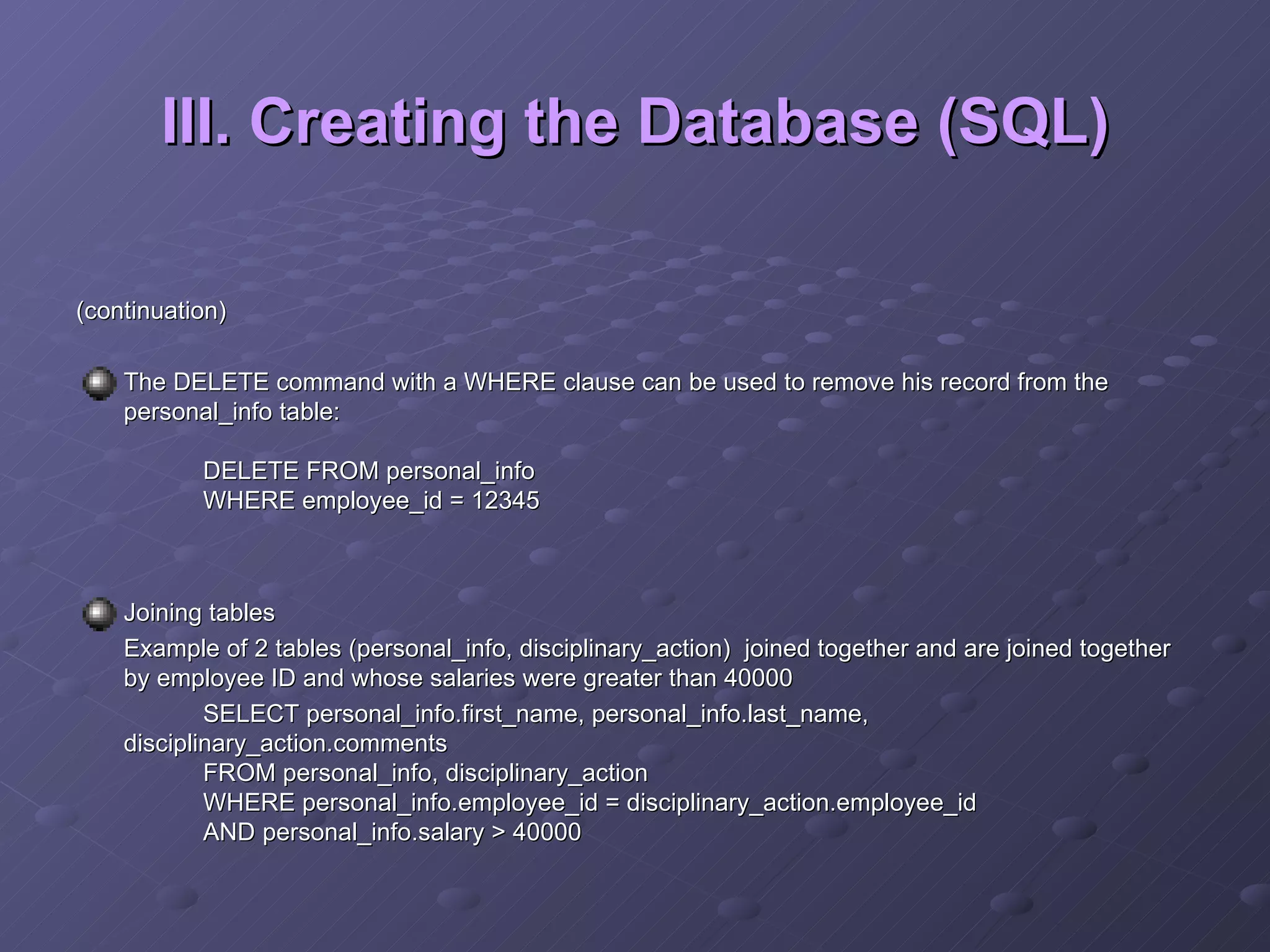 III. Creating the Database (SQL)

(continuation)

The DELETE command with a WHERE clause can be used to remove his record from the personal_info table:

DELETE FROM personal_info
WHERE employee_id = 12345

Joining tables
Example of 2 tables (personal_info, disciplinary_action) joined together and are joined together by employee ID and whose salaries were greater than 40000

SELECT personal_info.first_name, personal_info.last_name, disciplinary_action.comments
FROM personal_info, disciplinary_action
WHERE personal_info.employee_id = disciplinary_action.employee_id
AND personal_info.salary > 40000